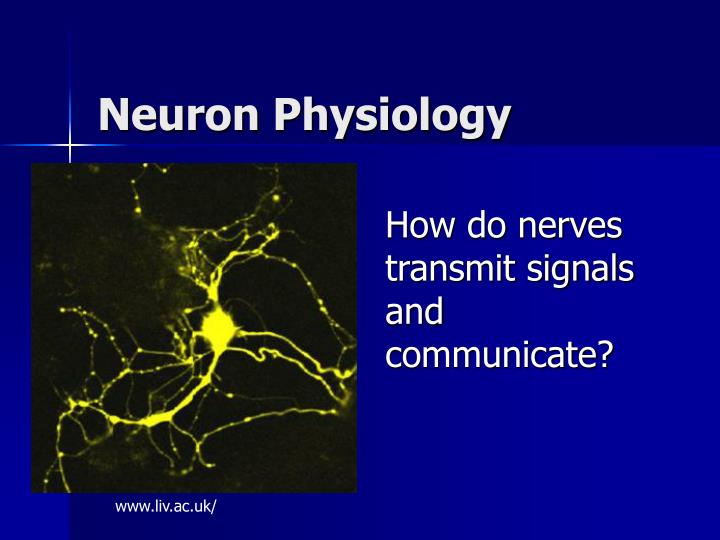 Neuron Physiology

How do nerves transmit signals and communicate?

www.liv.ac.uk/